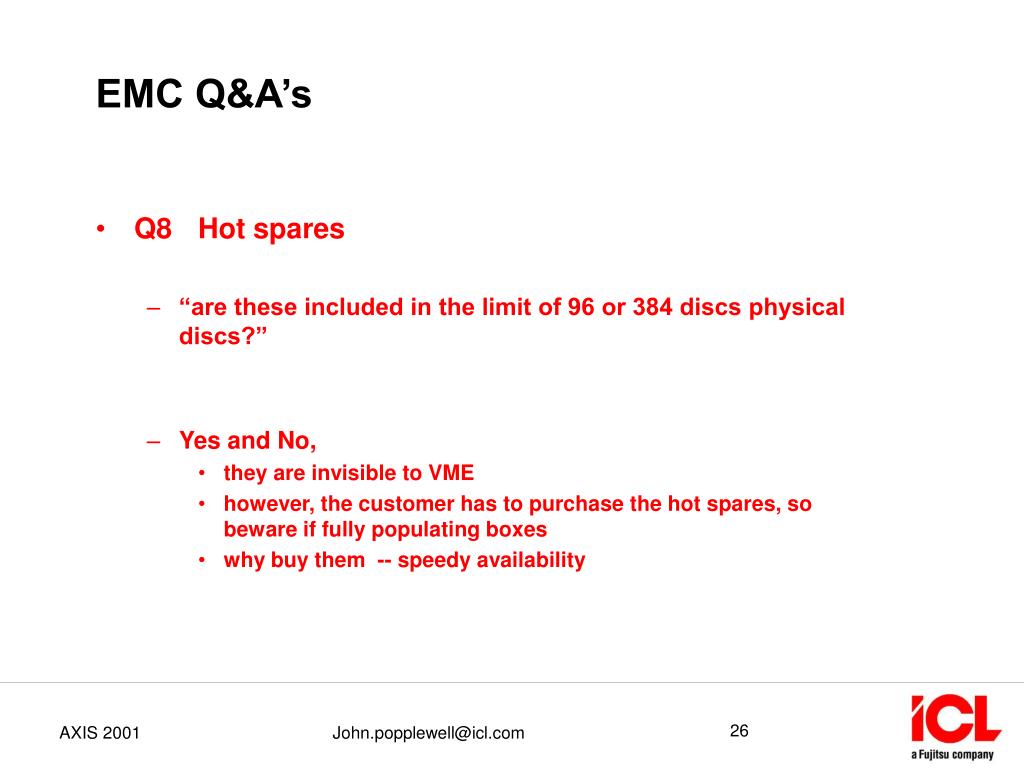 EMC Q&A’s

• Q8 Hot spares

– “are these included in the limit of 96 or 384 discs physical discs?”

– Yes and No,
• they are invisible to VME
• however, the customer has to purchase the hot spares, so beware if fully populating boxes
• why buy them -- speedy availability

AXIS 2001

John.popplewell@icl.com

26

ICL
a Fujitsu company